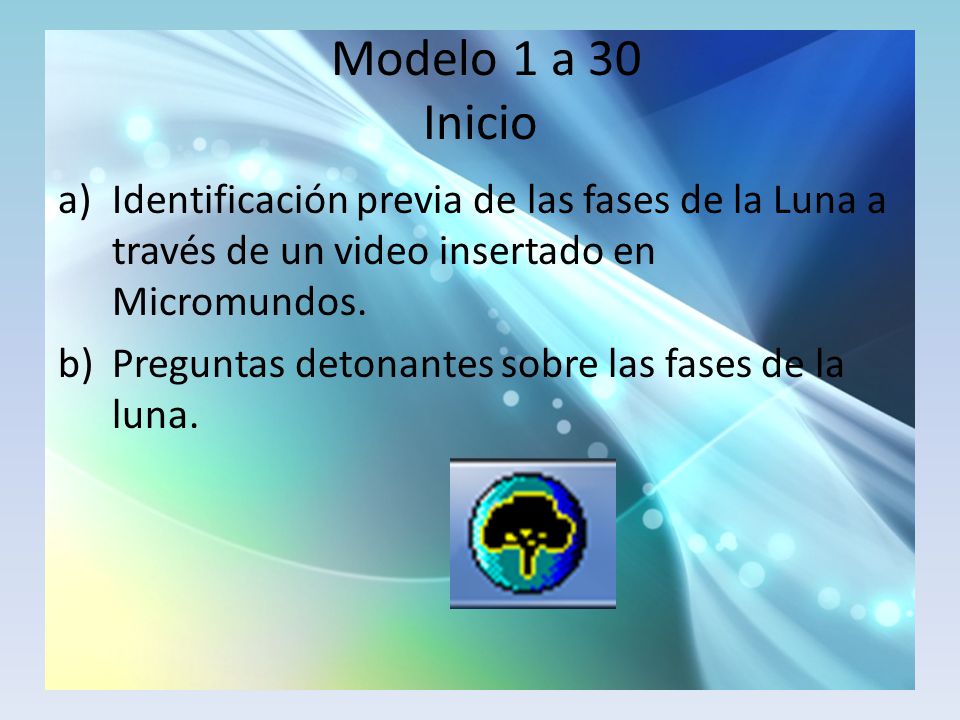 Modelo 1 a 30
Inicio

a) Identificación previa de las fases de la Luna a través de un video insertado en Micromundos.

b) Preguntas detonantes sobre las fases de la luna.